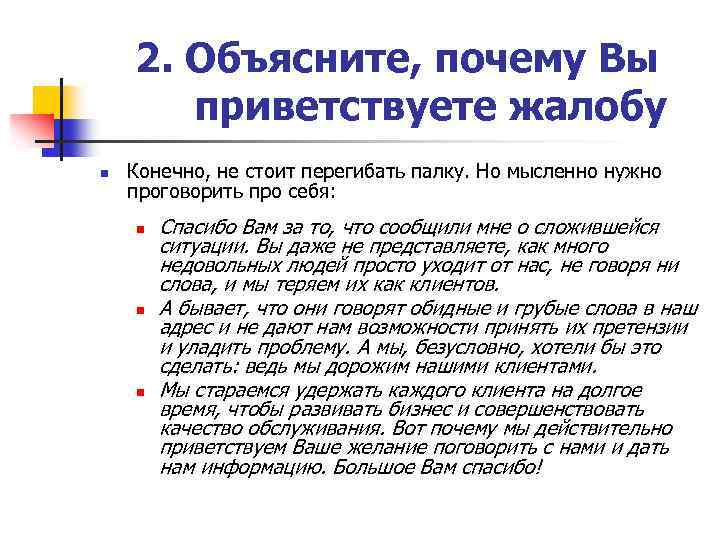 2. Объясните, почему Вы приветствуете жалобу

Конечно, не стоит перегибать палку. Но мысленно нужно проговорить про себя:

Спасибо Вам за то, что сообщили мне о сложившейся ситуации. Вы даже не представляете, как много недовольных людей просто уходит от нас, не говоря ни слова, и мы теряем их как клиентов.

А бывает, что они говорят обидные и грубые слова в наш адрес и не дают нам возможности принять их претензии и уладить проблему. А мы, безусловно, хотели бы это сделать: ведь мы дорожим нашими клиентами.

Мы стараемся удержать каждого клиента на долгое время, чтобы развивать бизнес и совершенствовать качество обслуживания. Вот почему мы действительно приветствуем Ваше желание поговорить с нами и дать нам информацию. Большое Вам спасибо!